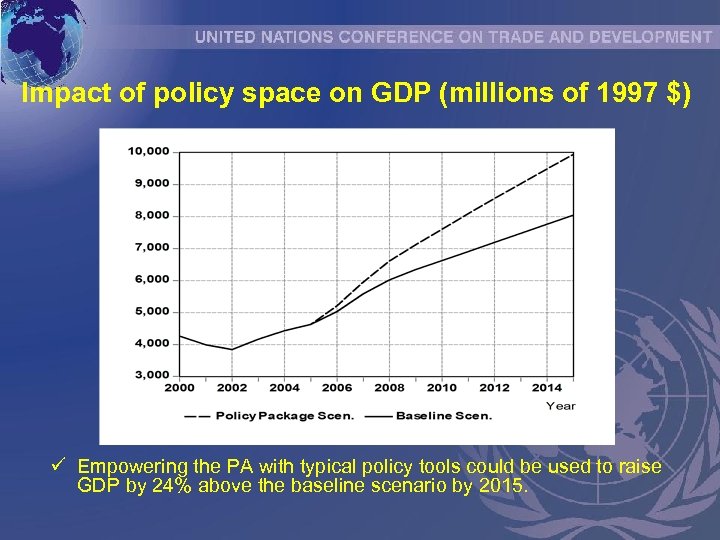 UNITED NATIONS CONFERENCE ON TRADE AND DEVELOPMENT

Impact of policy space on GDP (millions of 1997 $)

10,000
9,000
8,000
7,000
6,000
5,000
4,000
3,000
2000 2002 2004 2006 2008 2010 2012 2014
Year

Policy Package Scen. Baseline Scen.

✓ Empowering the PA with typical policy tools could be used to raise GDP by 24% above the baseline scenario by 2015.